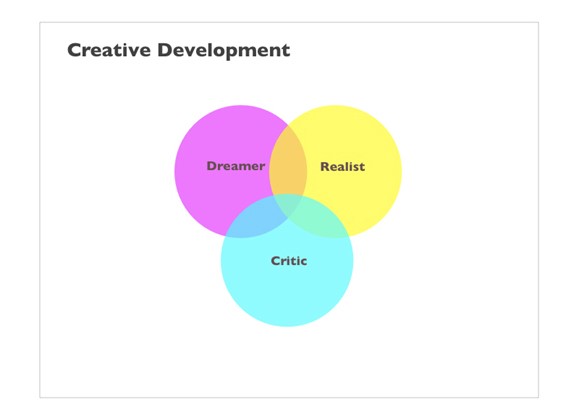 Creative Development

Dreamer

Realist

Critic